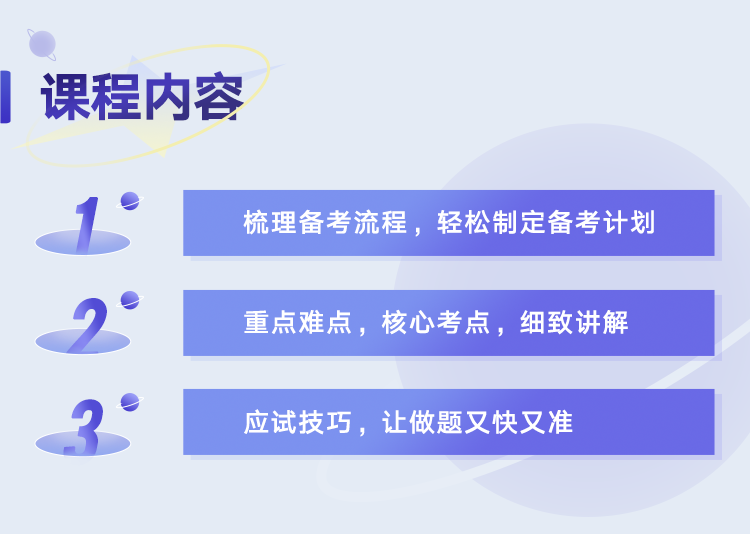 课程内容

1
梳理备考流程，轻松制定备考计划

2
重点难点，核心考点，细致讲解

3
应试技巧，让做题又快又准